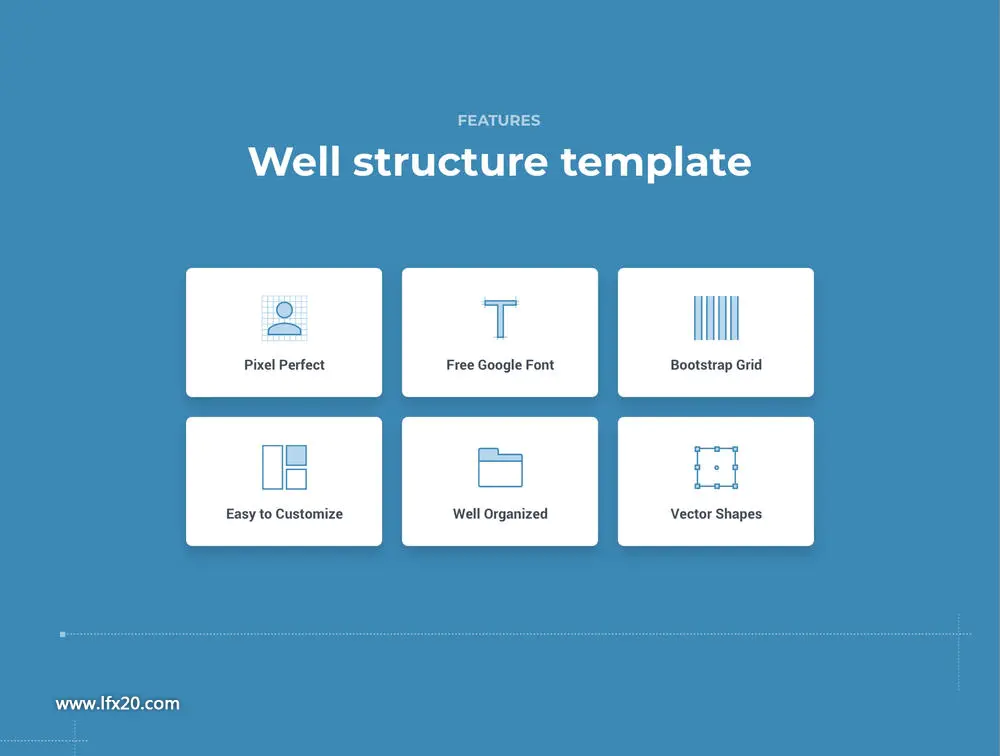 FEATURES

Well structure template

Pixel Perfect

Free Google Font

Bootstrap Grid

Easy to Customize

Well Organized

Vector Shapes

www.lfx20.com